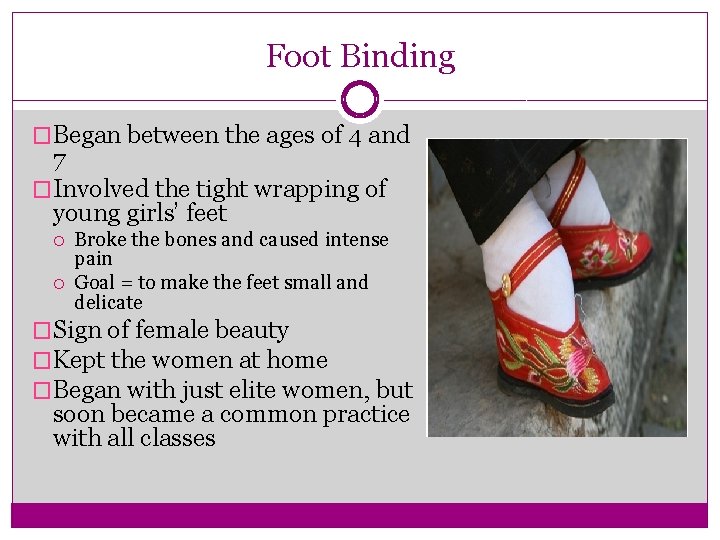 Foot Binding

□ Began between the ages of 4 and 7

□ Involved the tight wrapping of young girls' feet

○ Broke the bones and caused intense pain

○ Goal = to make the feet small and delicate

□ Sign of female beauty

□ Kept the women at home

□ Began with just elite women, but soon became a common practice with all classes